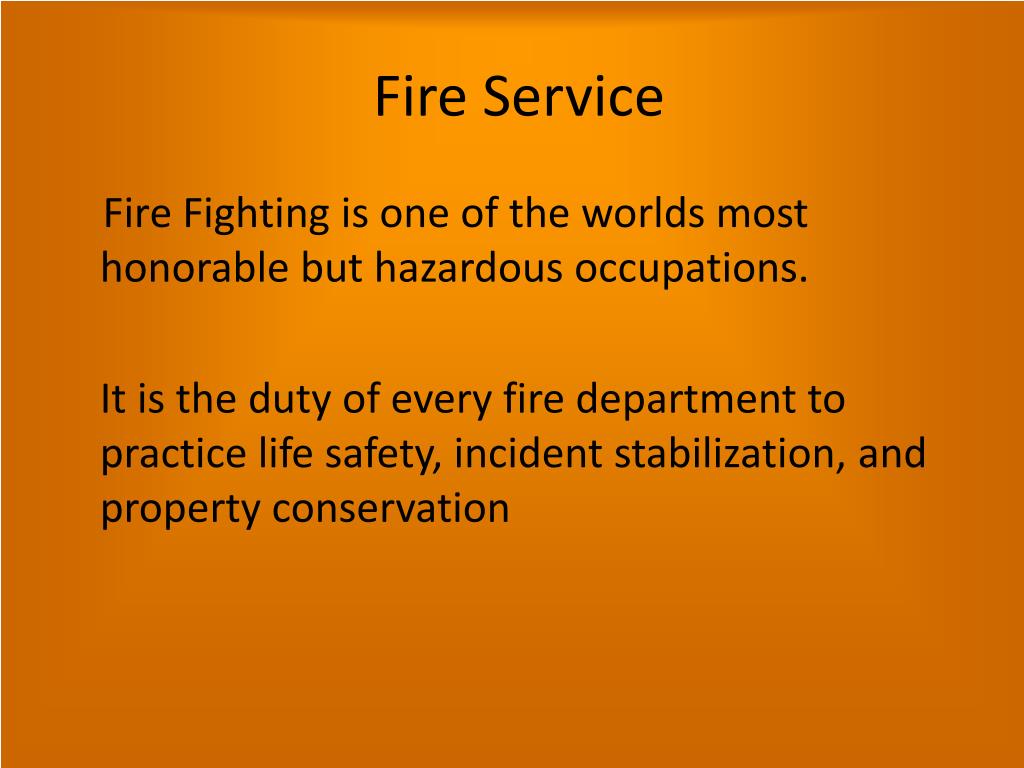 Fire Service

Fire Fighting is one of the worlds most honorable but hazardous occupations.

It is the duty of every fire department to practice life safety, incident stabilization, and property conservation